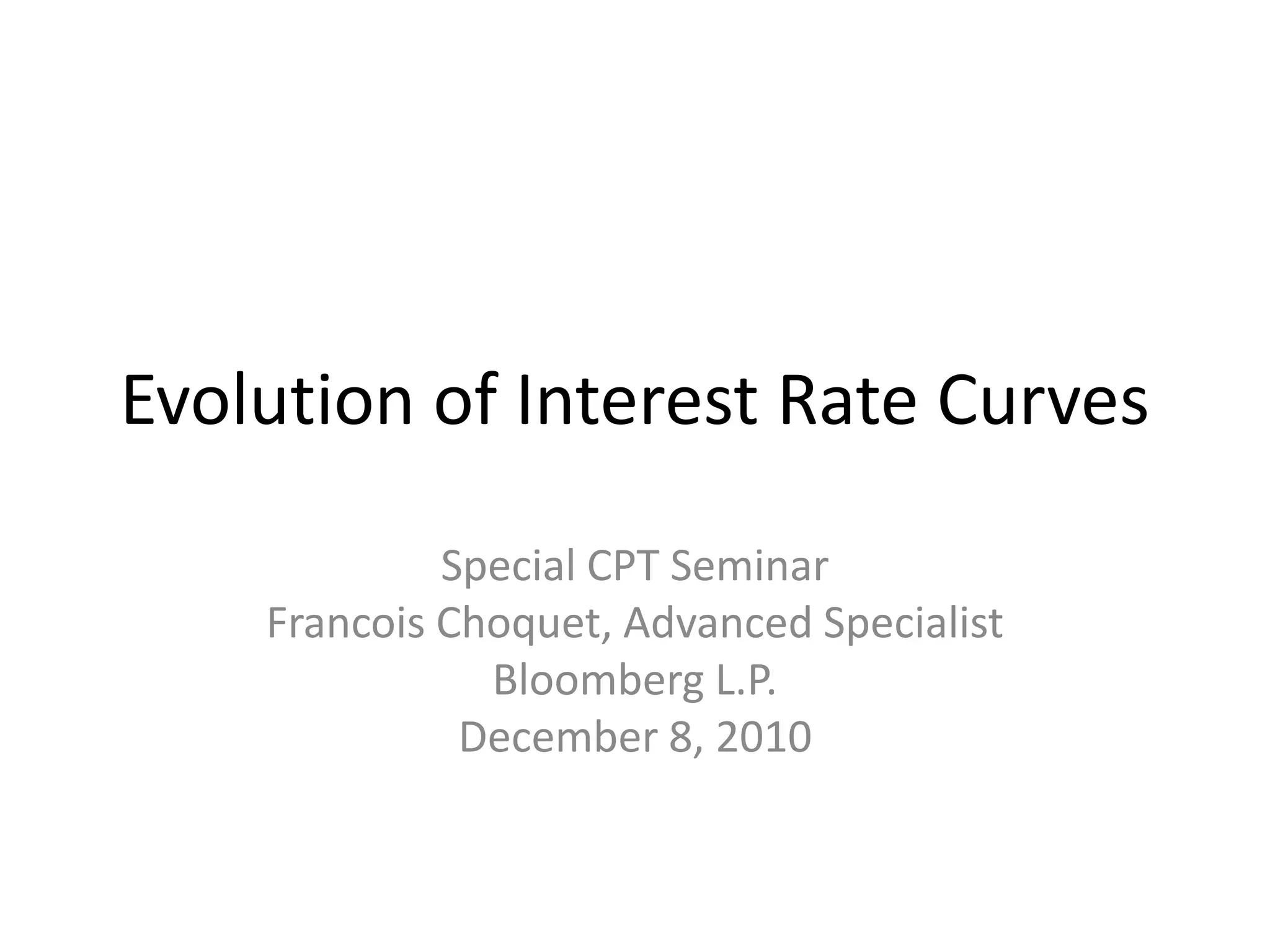 Evolution of Interest Rate Curves

Special CPT Seminar
Francois Choquet, Advanced Specialist
Bloomberg L.P.
December 8, 2010